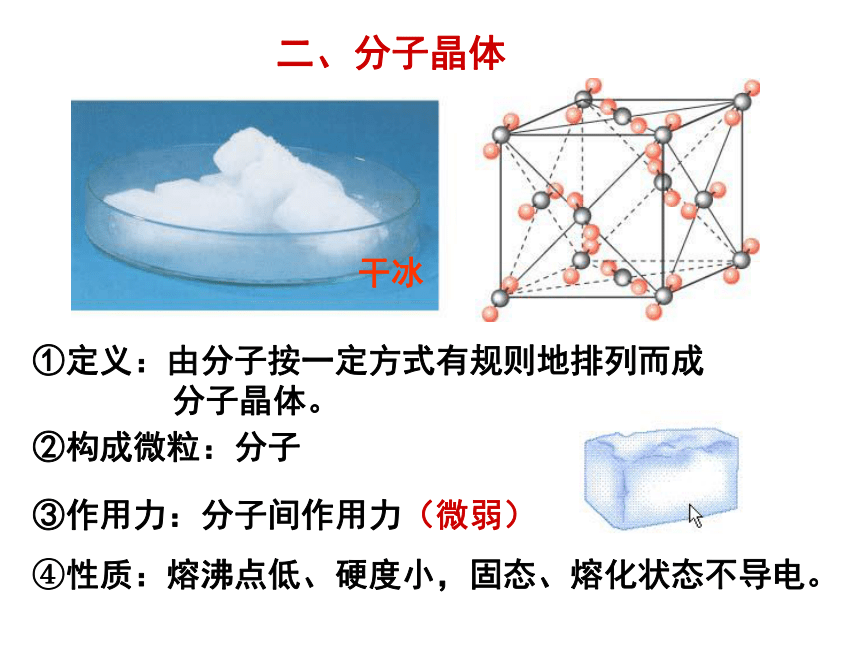 二、分子晶体

干冰

①定义：由分子按一定方式有规则地排列而成分子晶体。

②构成微粒：分子

③作用力：分子间作用力（微弱）

④性质：熔沸点低、硬度小，固态、熔化状态不导电。